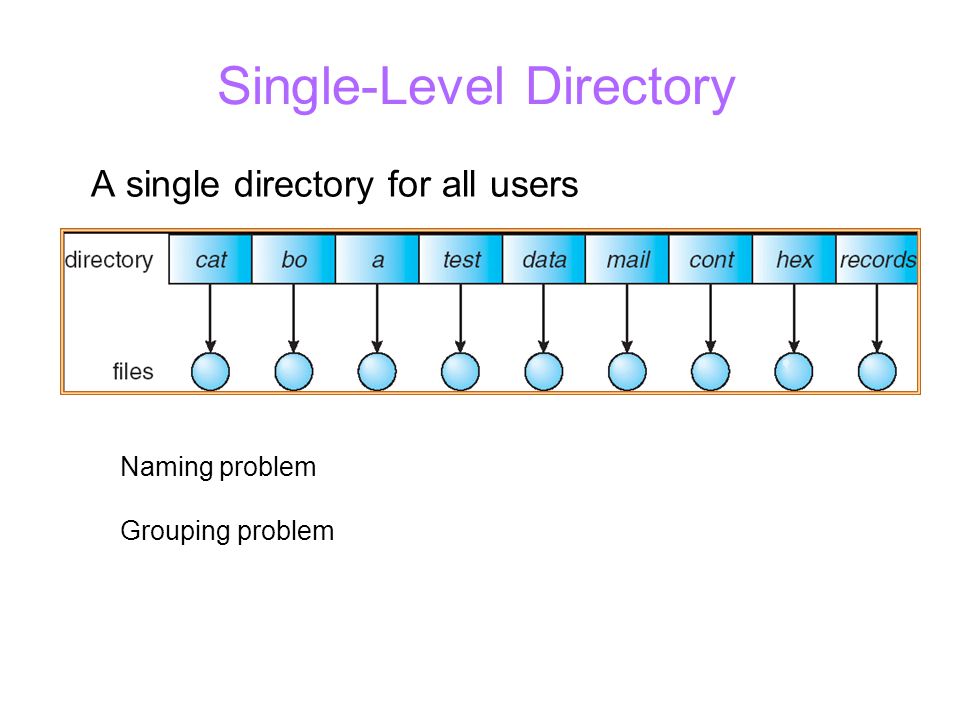 Single-Level Directory

A single directory for all users

directory cat bo a test data mail cont hex records

files

Naming problem

Grouping problem